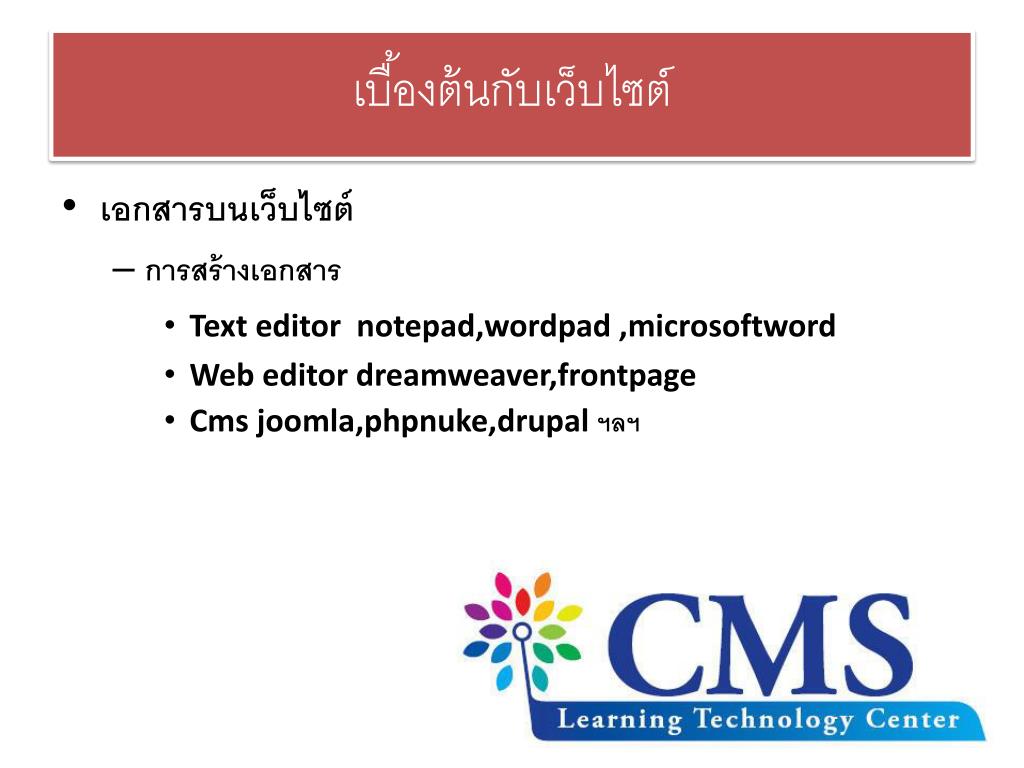 เบื้องต้นกับเว็บไซต์

• เอกสารบนเว็บไซต์

– การสร้างเอกสาร

• Text editor notepad,wordpad ,microsoftword
• Web editor dreamweaver,frontpage
• Cms joomla,phpnuke,drupal ฯลฯ

CMS
Learning Technology Center